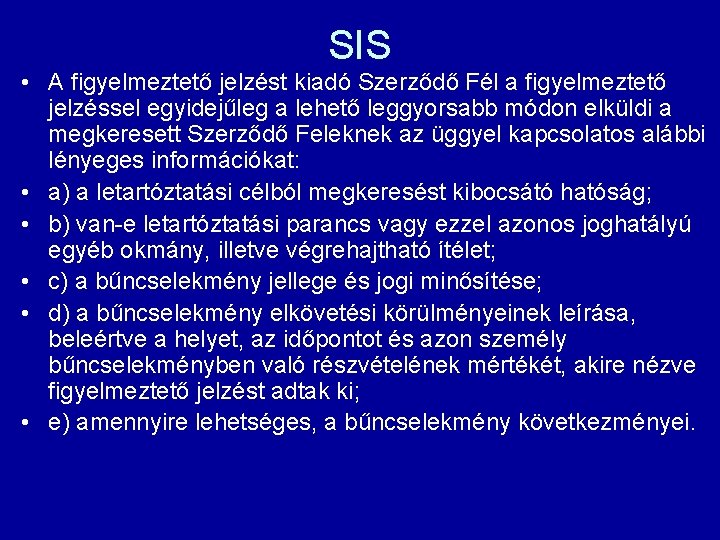 SIS

• A figyelmeztető jelzést kiadó Szerződő Fél a figyelmeztető jelzéssel egyidejűleg a lehető leggyorsabb módon elküldi a megkeresett Szerződő Feleknek az üggyel kapcsolatos alábbi lényeges információkat:

• a) a letartóztatási célból megkeresést kibocsátó hatóság;

• b) van-e letartóztatási parancs vagy ezzel azonos joghatályú egyéb okmány, illetve végrehajtható ítélet;

• c) a bűncselekmény jellege és jogi minősítése;

• d) a bűncselekmény elkövetési körülményeinek leírása, beleértve a helyet, az időpontot és azon személy bűncselekményben való részvételének mértékét, akire nézve figyelmeztető jelzést adtak ki;

• e) amennyire lehetséges, a bűncselekmény következményei.